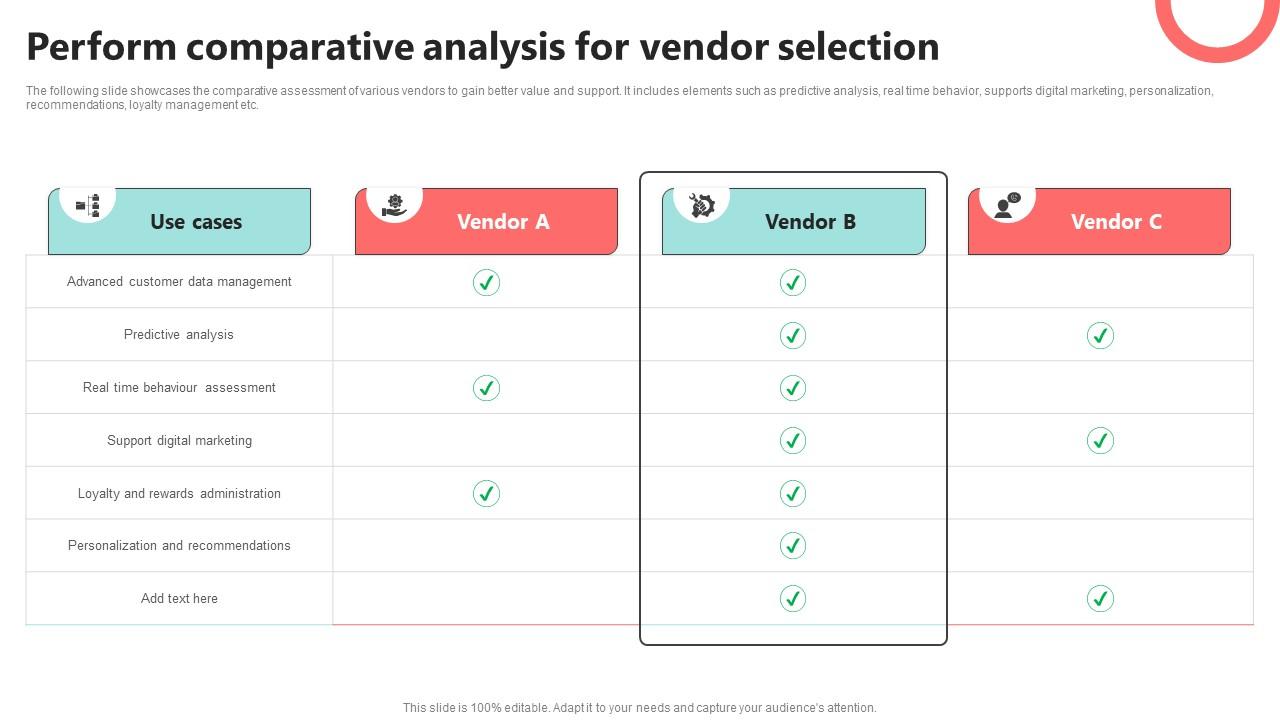 Perform comparative analysis for vendor selection

The following slide showcases the comparative assessment of various vendors to gain better value and support. It includes elements such as predictive analysis, real time behavior, supports digital marketing, personalization, recommendations, loyalty management etc.

| Use cases | Vendor A | Vendor B | Vendor C |
|---|---|---|---|
| Advanced customer data management | ✓ | ✓ | |
| Predictive analysis | | ✓ | ✓ |
| Real time behaviour assessment | ✓ | ✓ | |
| Support digital marketing | | ✓ | ✓ |
| Loyalty and rewards administration | ✓ | ✓ | |
| Personalization and recommendations | | ✓ | |
| Add text here | | ✓ | ✓ |

This slide is 100% editable. Adapt it to your needs and capture your audience's attention.